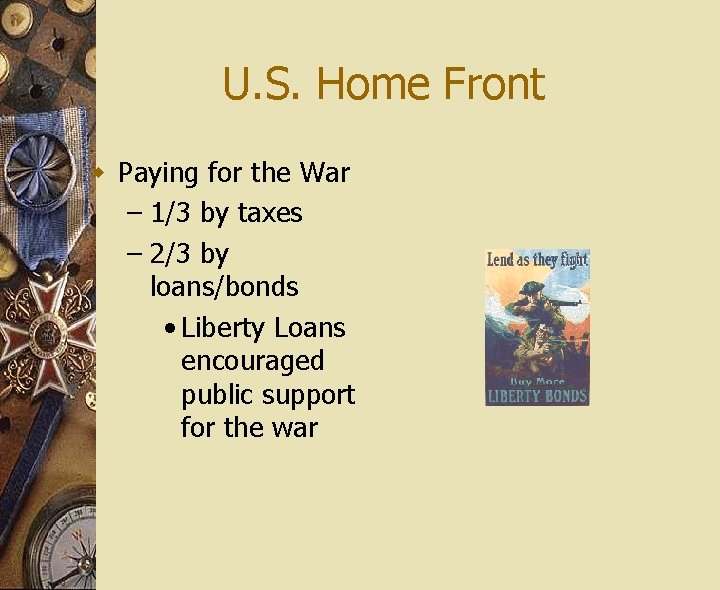 U.S. Home Front

Paying for the War
– 1/3 by taxes
– 2/3 by loans/bonds
• Liberty Loans encouraged public support for the war

Lend as they fight

Buy More
LIBERTY BONDS